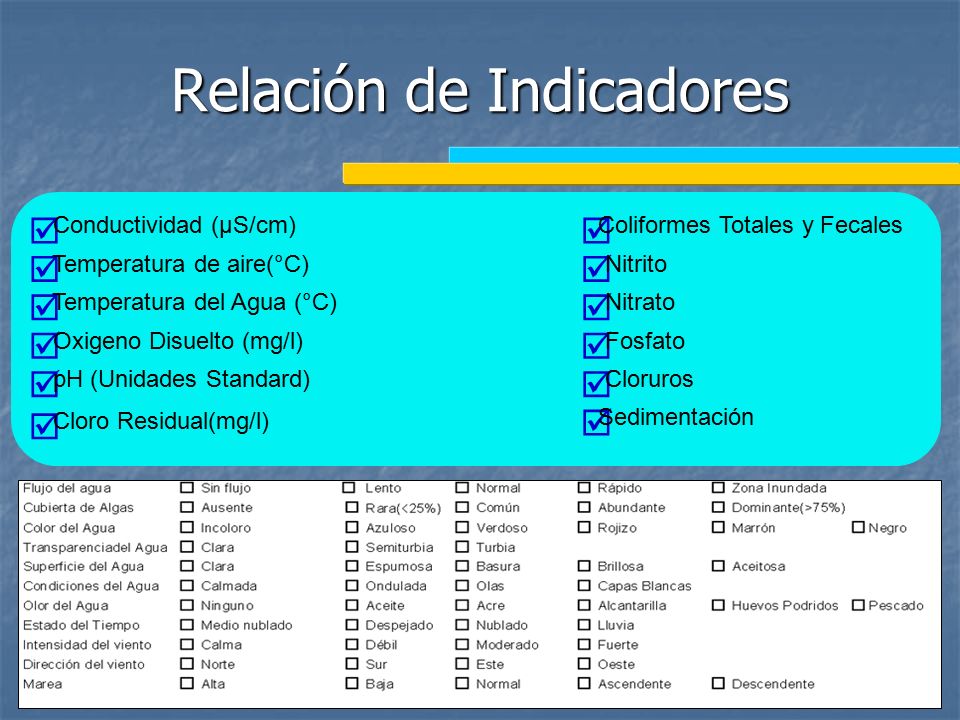 Relación de Indicadores

Conductividad (µS/cm)
Temperatura de aire(°C)
Temperatura del Agua (°C)
Oxigeno Disuelto (mg/l)
pH (Unidades Standard)
Cloro Residual(mg/l)

Coliformes Totales y Fecales
Nitrito
Nitrato
Fosfato
Cloruros
Sedimentación

| | | | | | | |
|---|---|---|---|---|---|---|
| Flujo del agua | Sin flujo | Lento | Normal | Rápido | Zona Inundada | |
| Cubierta de Algas | Ausente | Rara(<25%) | Común | Abundante | Dominante(>75%) | |
| Color del Agua | Incoloro | Azuloso | Verdoso | Rojizo | Marrón | Negro |
| Transparenciadel Agua | Clara | Semiturbia | Turbia | | | |
| Superficie del Agua | Clara | Espumosa | Basura | Brillosa | Aceitosa | |
| Condiciones del Agua | Calmada | Ondulada | Olas | Capas Blancas | | |
| Olor del Agua | Ninguno | Aceite | Acre | Alcantarilla | Huevos Podridos | Pescado |
| Estado del Tiempo | Medio nublado | Despejado | Nublado | Lluvia | | |
| Intensidad del viento | Calma | Débil | Moderado | Fuerte | | |
| Dirección del viento | Norte | Sur | Este | Oeste | | |
| Marea | Alta | Baja | Normal | Ascendente | Descendente | |